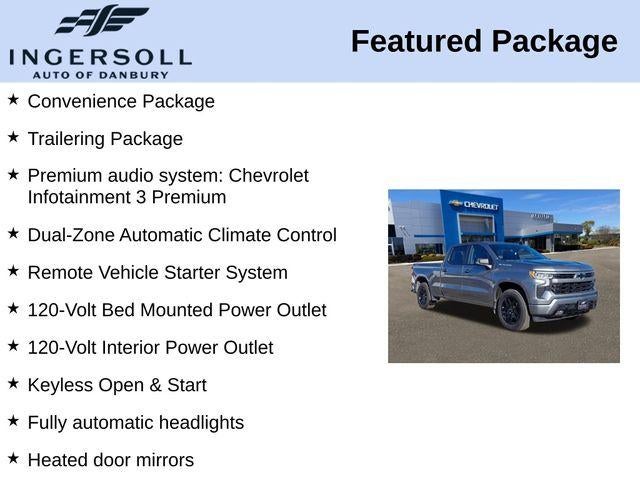 INGERSOLL
AUTO OF DANBURY

Featured Package

★ Convenience Package

★ Trailering Package

★ Premium audio system: Chevrolet Infotainment 3 Premium

★ Dual-Zone Automatic Climate Control

★ Remote Vehicle Starter System

★ 120-Volt Bed Mounted Power Outlet

★ 120-Volt Interior Power Outlet

★ Keyless Open & Start

★ Fully automatic headlights

★ Heated door mirrors

CHEVROLET